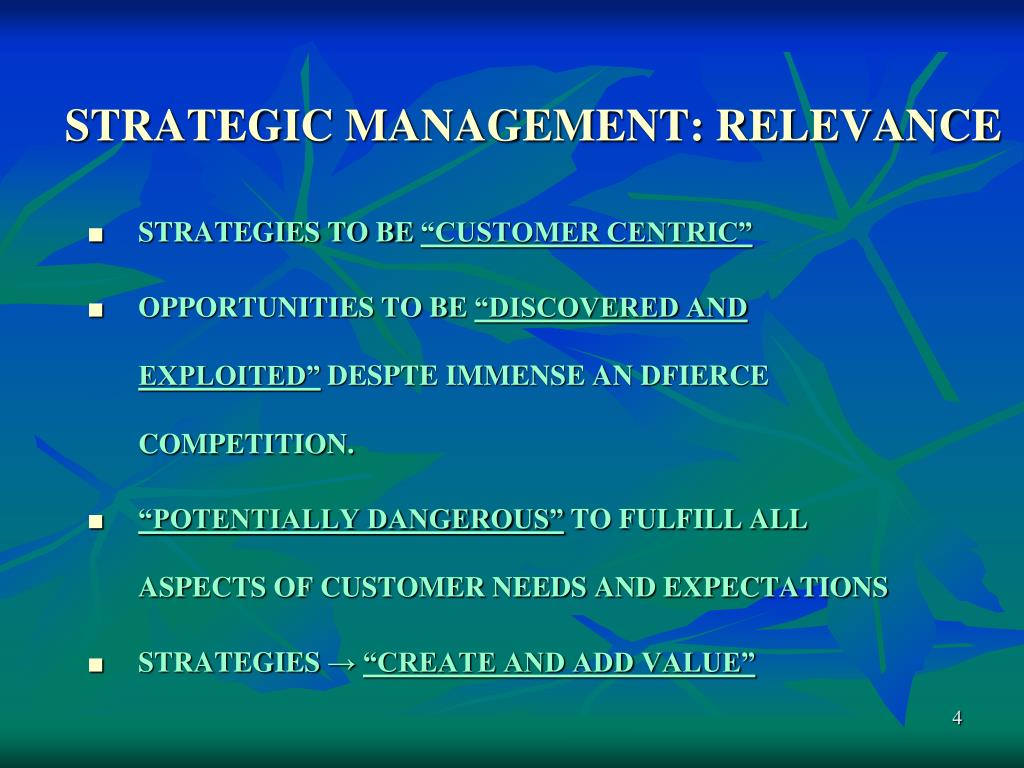 STRATEGIC MANAGEMENT: RELEVANCE

■ STRATEGIES TO BE “CUSTOMER CENTRIC”

■ OPPORTUNITIES TO BE “DISCOVERED AND EXPLOITED” DESPTE IMMENSE AN DFIERCE COMPETITION.

■ “POTENTIALLY DANGEROUS” TO FULFILL ALL ASPECTS OF CUSTOMER NEEDS AND EXPECTATIONS

■ STRATEGIES → “CREATE AND ADD VALUE”

4